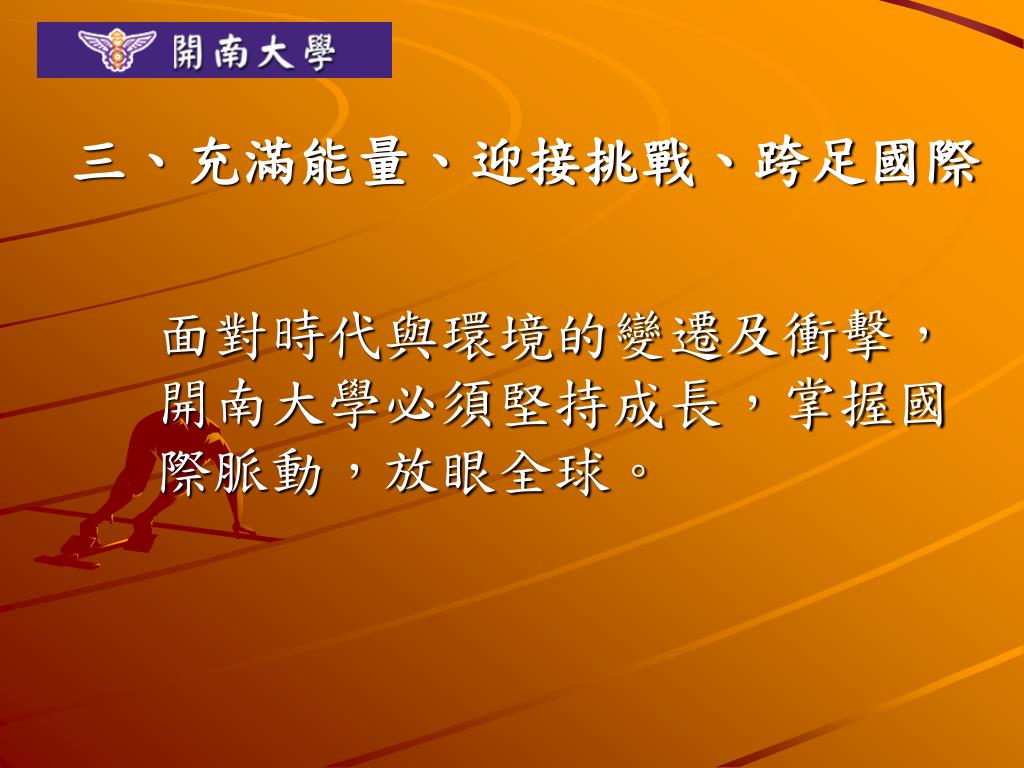 開南大學

三、充滿能量、迎接挑戰、跨足國際

面對時代與環境的變遷及衝擊，開南大學必須堅持成長，掌握國際脈動，放眼全球。